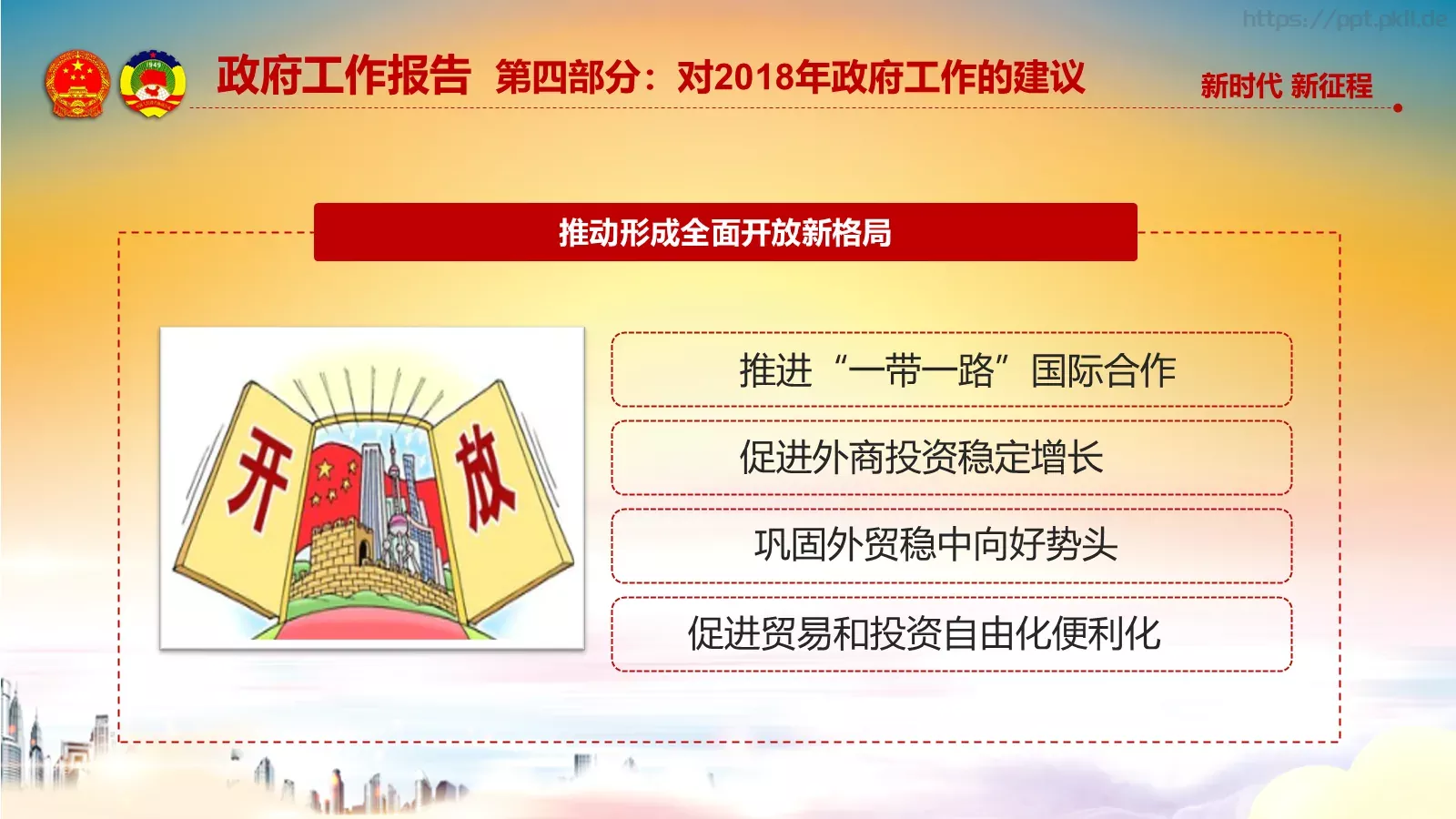 https://ppt.pkll.de

政府工作报告 第四部分：对2018年政府工作的建议

新时代 新征程

推动形成全面开放新格局

开

放

推进“一带一路”国际合作

促进外商投资稳定增长

巩固外贸稳中向好势头

促进贸易和投资自由化便利化